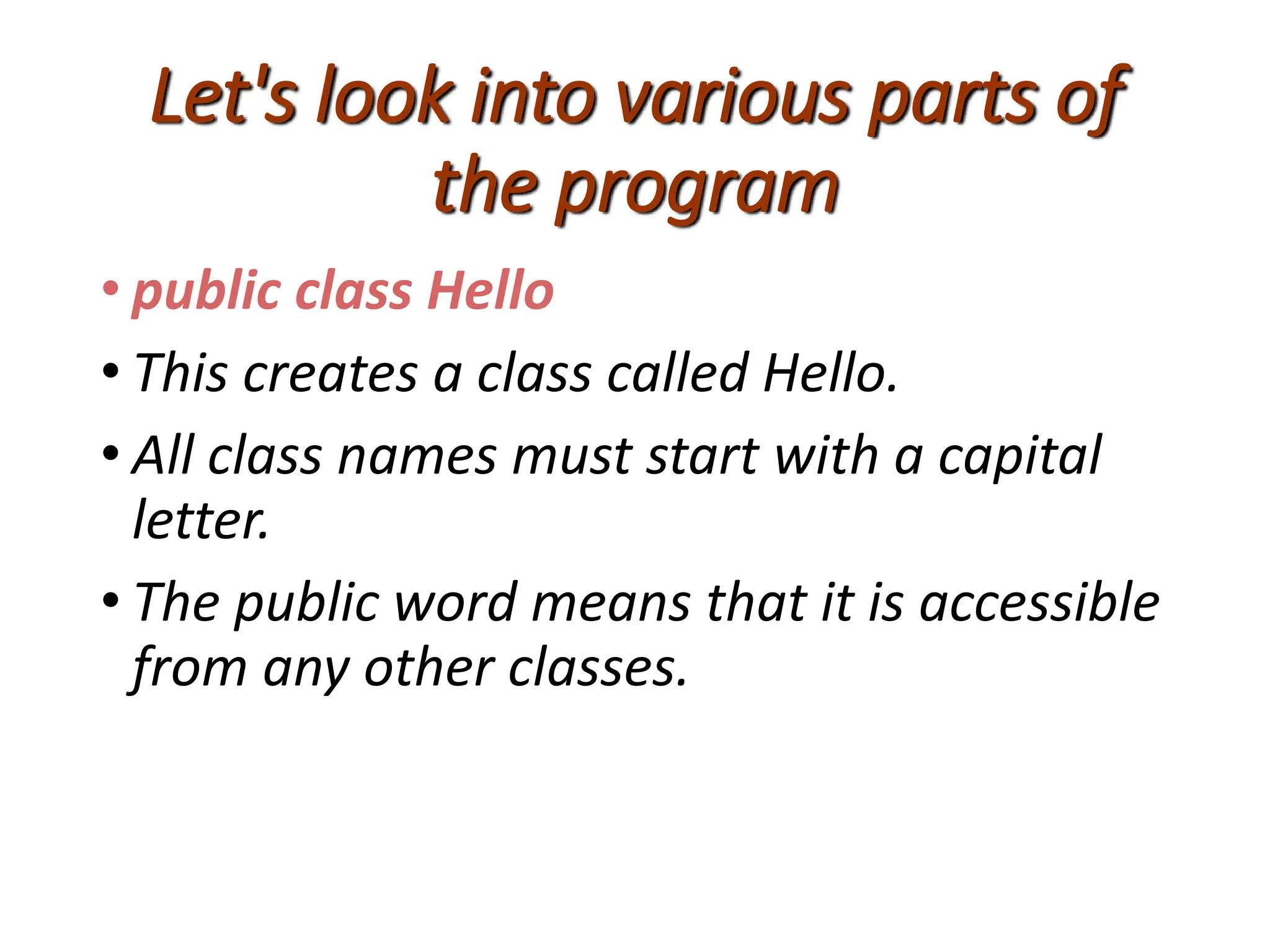 Let's look into various parts of the program

• public class Hello
• This creates a class called Hello.
• All class names must start with a capital letter.
• The public word means that it is accessible from any other classes.